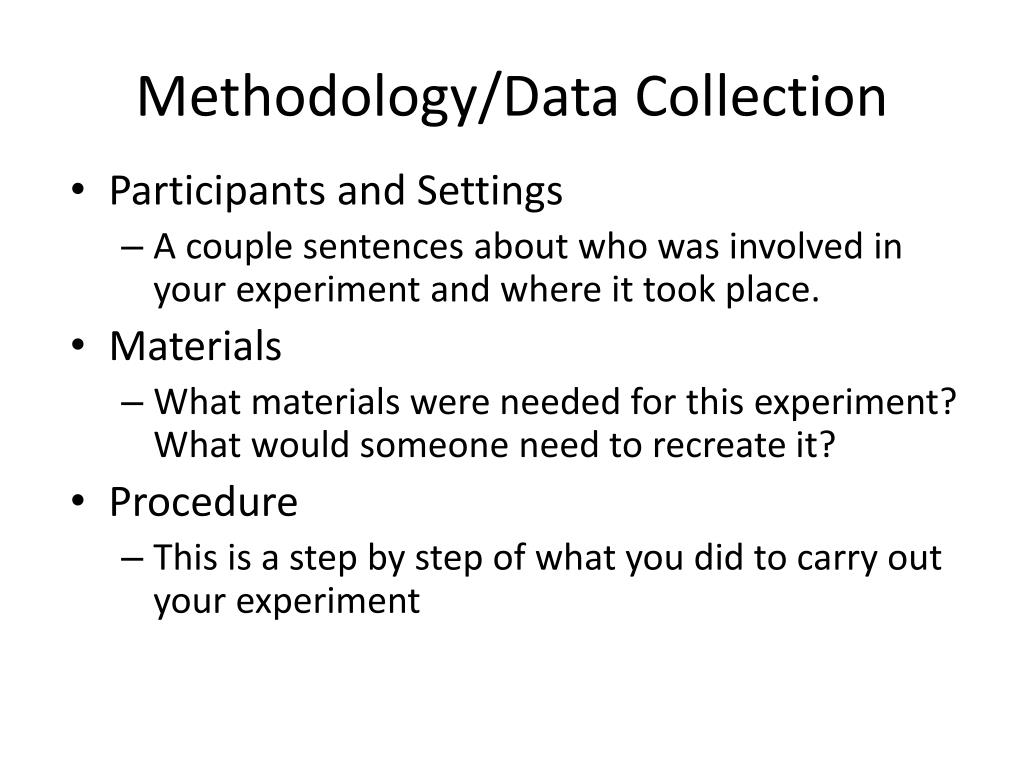 Methodology/Data Collection

• Participants and Settings
  – A couple sentences about who was involved in your experiment and where it took place.
• Materials
  – What materials were needed for this experiment? What would someone need to recreate it?
• Procedure
  – This is a step by step of what you did to carry out your experiment